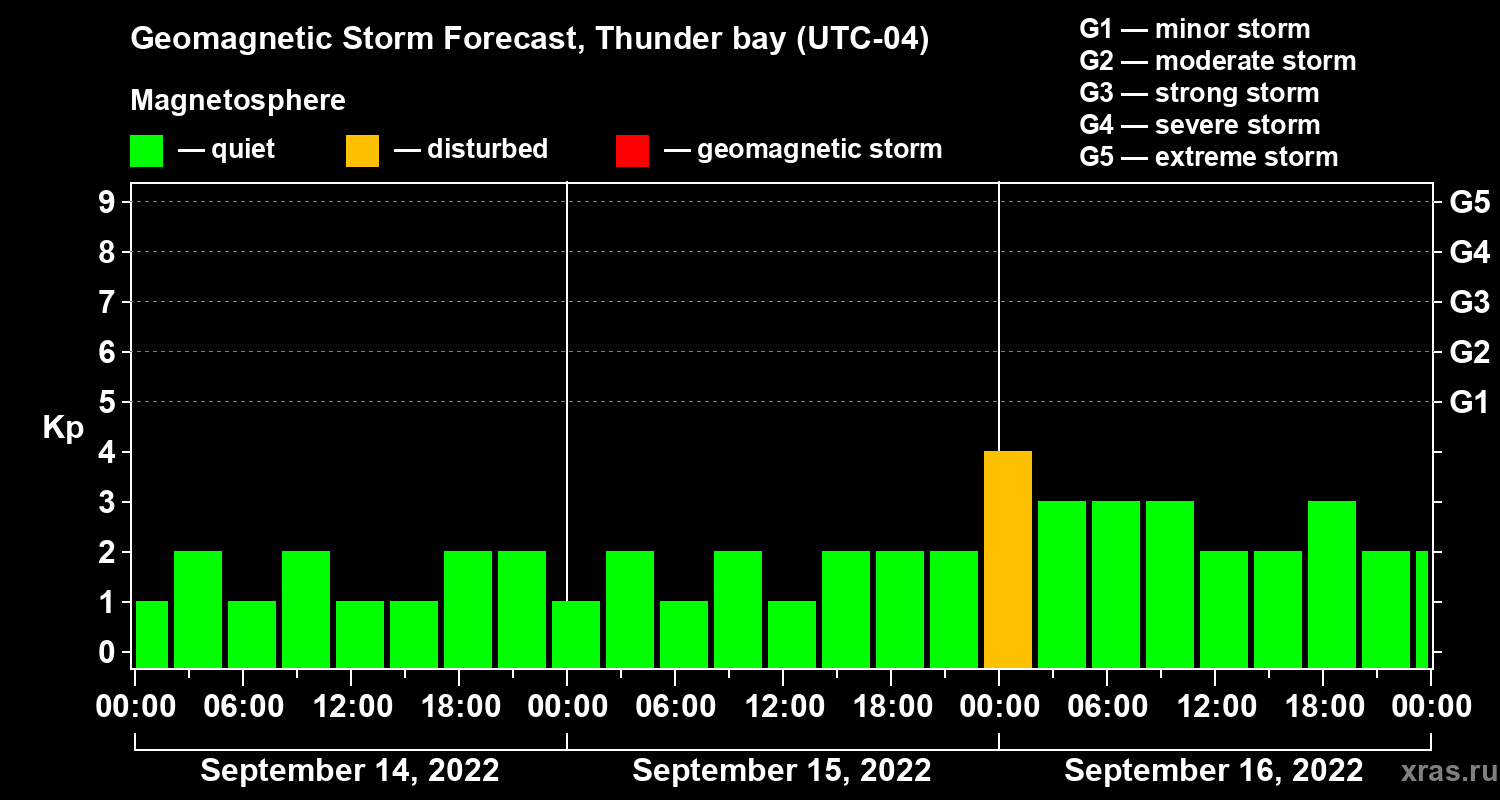 Geomagnetic Storm Forecast, Thunder bay (UTC-04)

Magnetosphere

— quiet — disturbed — geomagnetic storm

G1 — minor storm
G2 — moderate storm
G3 — strong storm
G4 — severe storm
G5 — extreme storm

Kp

9
8
7
6
5
4
3
2
1
0

G5
G4
G3
G2
G1

00:00 06:00 12:00 18:00 00:00 06:00 12:00 18:00 00:00 06:00 12:00 18:00 00:00

September 14, 2022 September 15, 2022 September 16, 2022

xras.ru